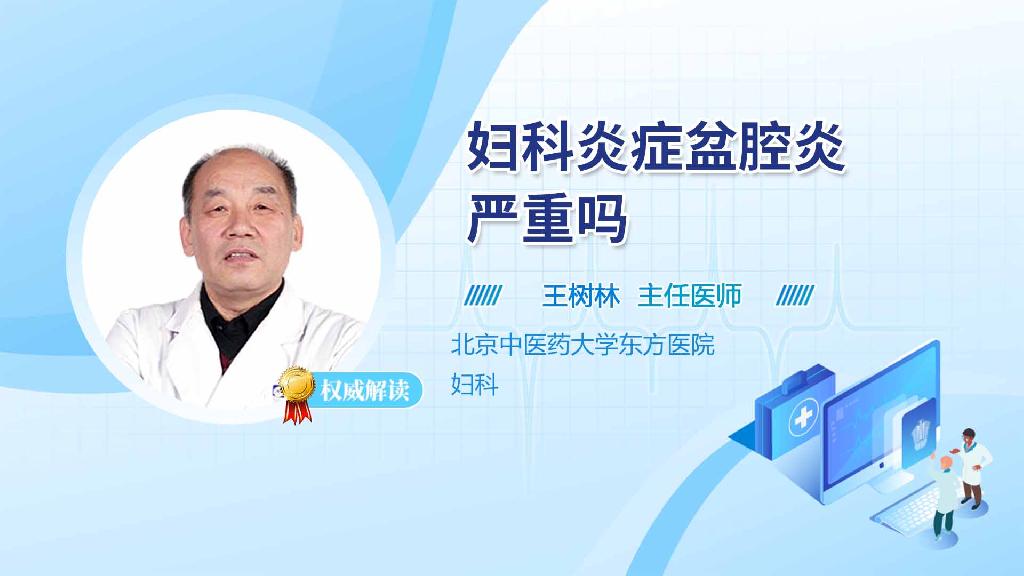 妇科炎症盆腔炎严重吗

王树林 主任医师

北京中医药大学东方医院
妇科

权威解读